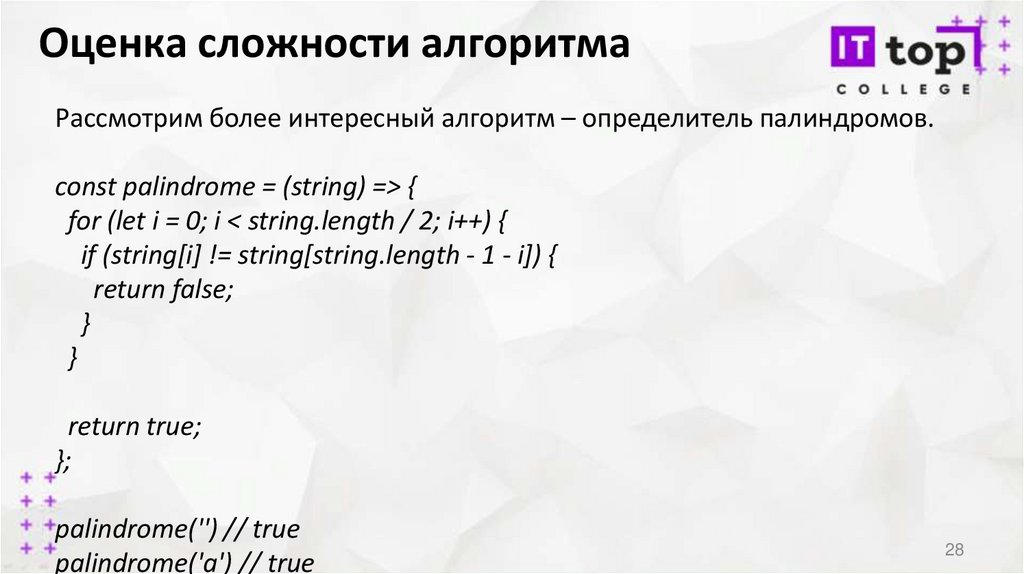 Оценка сложности алгоритма

IT top
COLLEGE

Рассмотрим более интересный алгоритм – определитель палиндромов.

const palindrome = (string) => {
  for (let i = 0; i < string.length / 2; i++) {
    if (string[i] != string[string.length - 1 - i]) {
      return false;
    }
  }

  return true;
};

palindrome('') // true
palindrome('a') // true

28